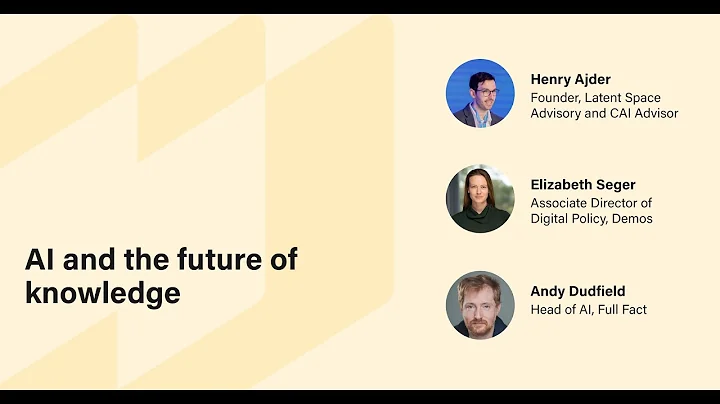 AI and the future of knowledge

Henry Ajder
Founder, Latent Space Advisory and CAI Advisor

Elizabeth Seger
Associate Director of Digital Policy, Demos

Andy Dudfield
Head of AI, Full Fact